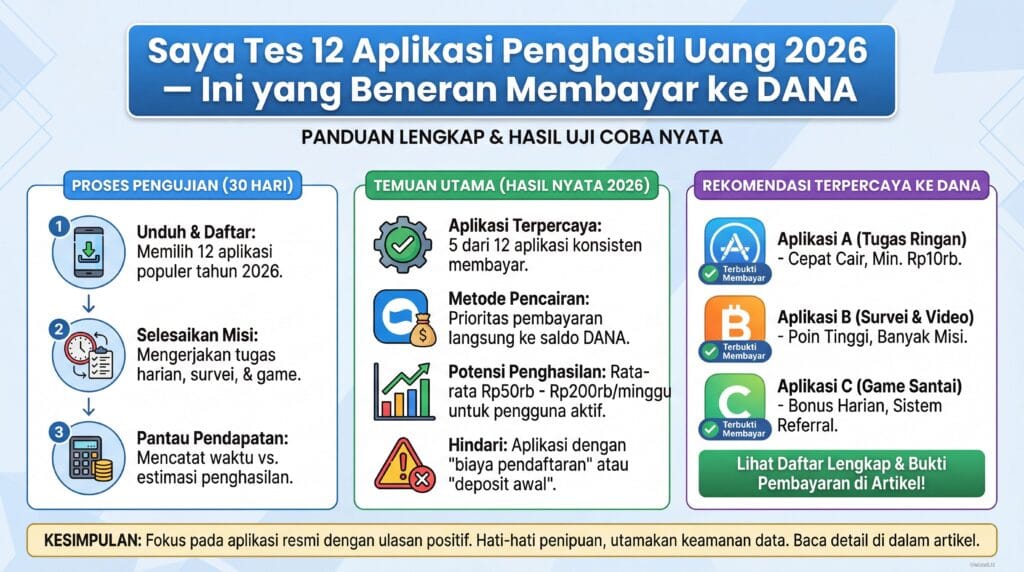 Saya Tes 12 Aplikasi Penghasil Uang 2026 — Ini yang Beneran Membayar ke DANA

PANDUAN LENGKAP & HASIL UJI COBA NYATA

PROSES PENGUJIAN (30 HARI)

1
Unduh & Daftar: Memilih 12 aplikasi populer tahun 2026.

2
Selesaikan Misi: Mengerjakan tugas harian, survei, & game.

3
Pantau Pendapatan: Mencatat waktu vs. estimasi penghasilan.

TEMUAN UTAMA (HASIL NYATA 2026)

Aplikasi Terpercaya: 5 dari 12 aplikasi konsisten membayar.

Metode Pencairan: Prioritas pembayaran langsung ke saldo DANA.

Potensi Penghasilan: Rata-rata Rp50rb - Rp200rb/minggu untuk pengguna aktif.

Hindari: Aplikasi dengan "biaya pendaftaran" atau "deposit awal".

REKOMENDASI TERPERCAYA KE DANA

Terbukti Membayar
Aplikasi A (Tugas Ringan) - Cepat Cair, Min. Rp10rb.

Terbukti Membayar
Aplikasi B (Survei & Video) - Poin Tinggi, Banyak Misi.

Terbukti Membayar
Aplikasi C (Game Santai) - Bonus Harian, Sistem Referral.

Lihat Daftar Lengkap & Bukti Pembayaran di Artikel!

KESIMPULAN: Fokus pada aplikasi resmi dengan ulasan positif. Hati-hati penipuan, utamakan keamanan data. Baca detail di dalam artikel.